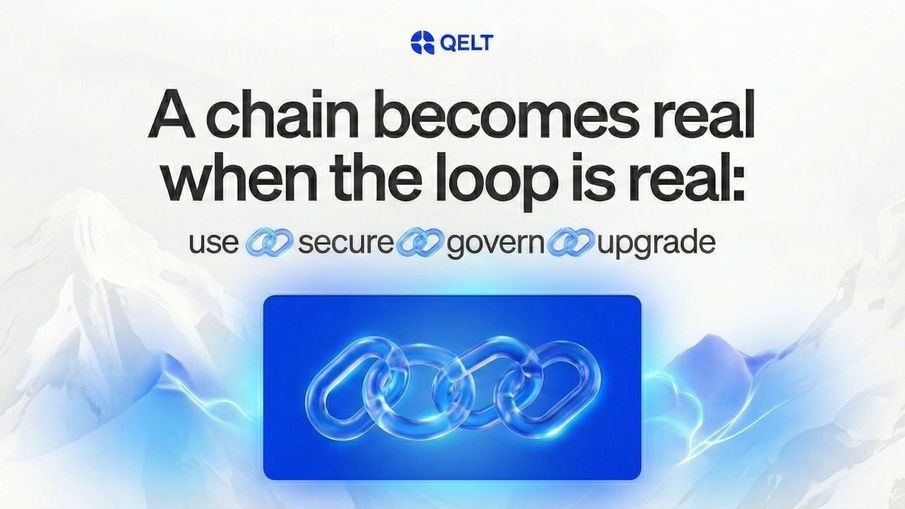 QELT

A chain becomes real when the loop is real:

use secure govern upgrade